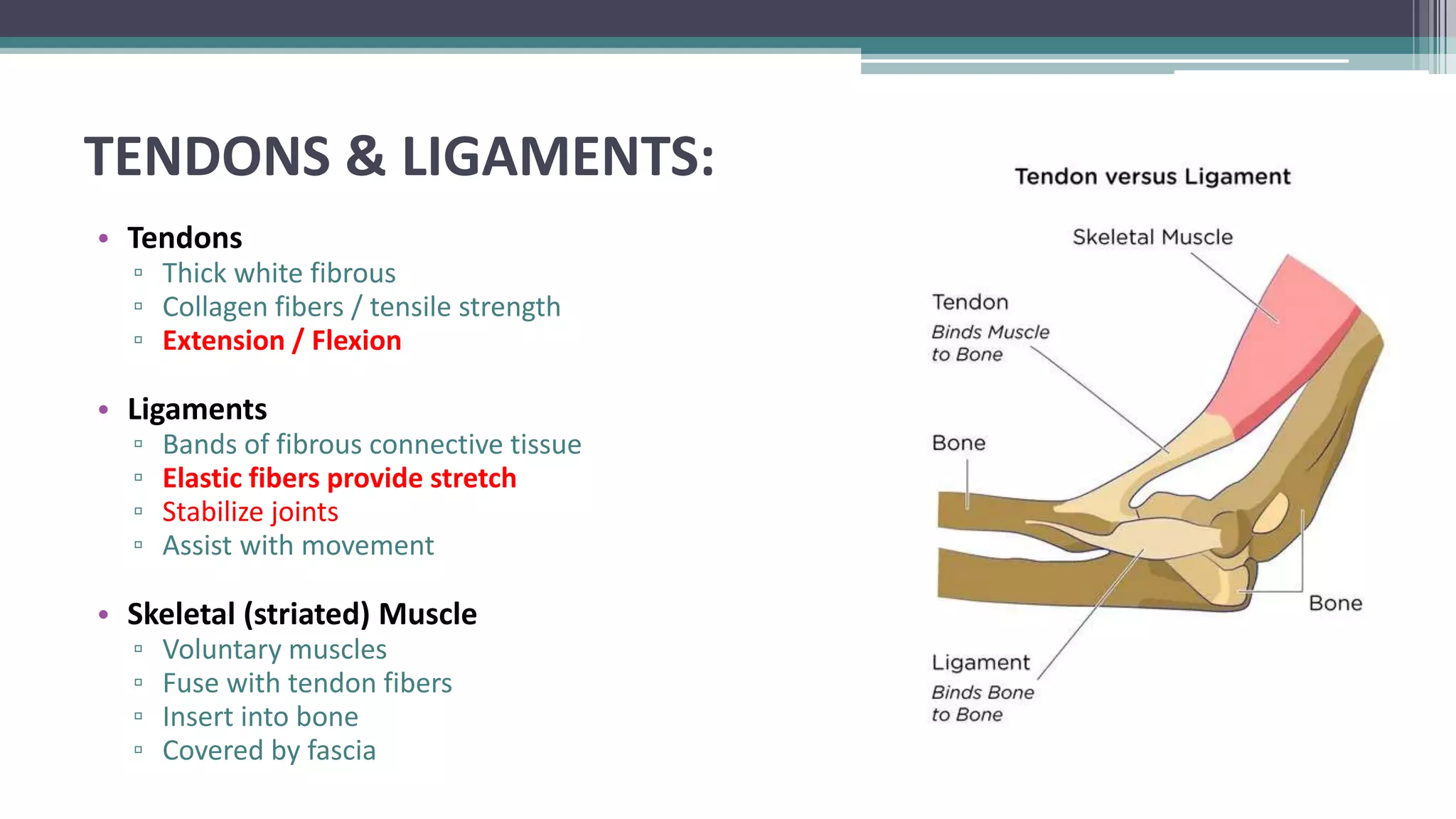 TENDONS & LIGAMENTS:

• Tendons
▫ Thick white fibrous
▫ Collagen fibers / tensile strength
▫ Extension / Flexion

• Ligaments
▫ Bands of fibrous connective tissue
▫ Elastic fibers provide stretch
▫ Stabilize joints
▫ Assist with movement

• Skeletal (striated) Muscle
▫ Voluntary muscles
▫ Fuse with tendon fibers
▫ Insert into bone
▫ Covered by fascia

Tendon versus Ligament

Skeletal Muscle

Tendon
Binds Muscle to Bone

Bone

Bone

Ligament
Binds Bone to Bone